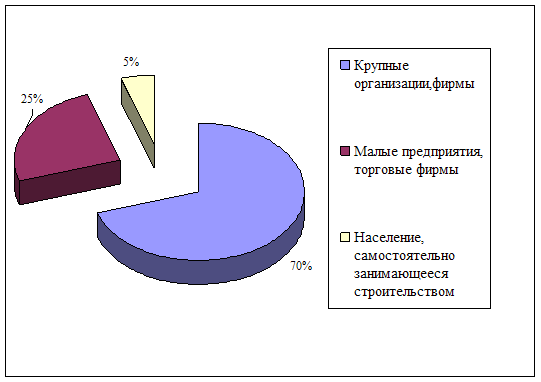 5%

25%

70%

Крупные организации,фирмы

Малые предприятия, торговые фирмы

Население, самостоятельно занимающееся строительством